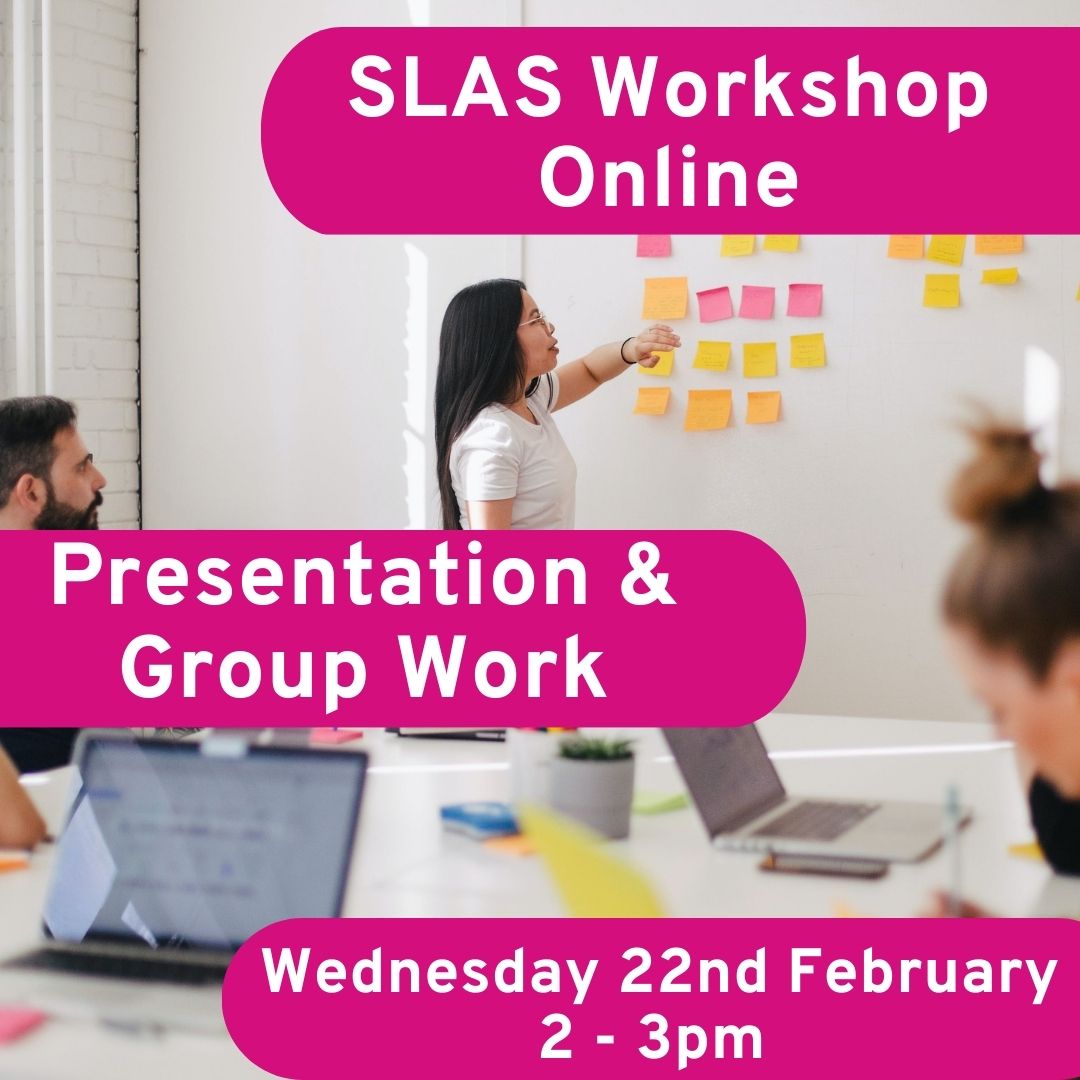 SLAS Workshop Online

Presentation & Group Work

Wednesday 22nd February 2 - 3pm